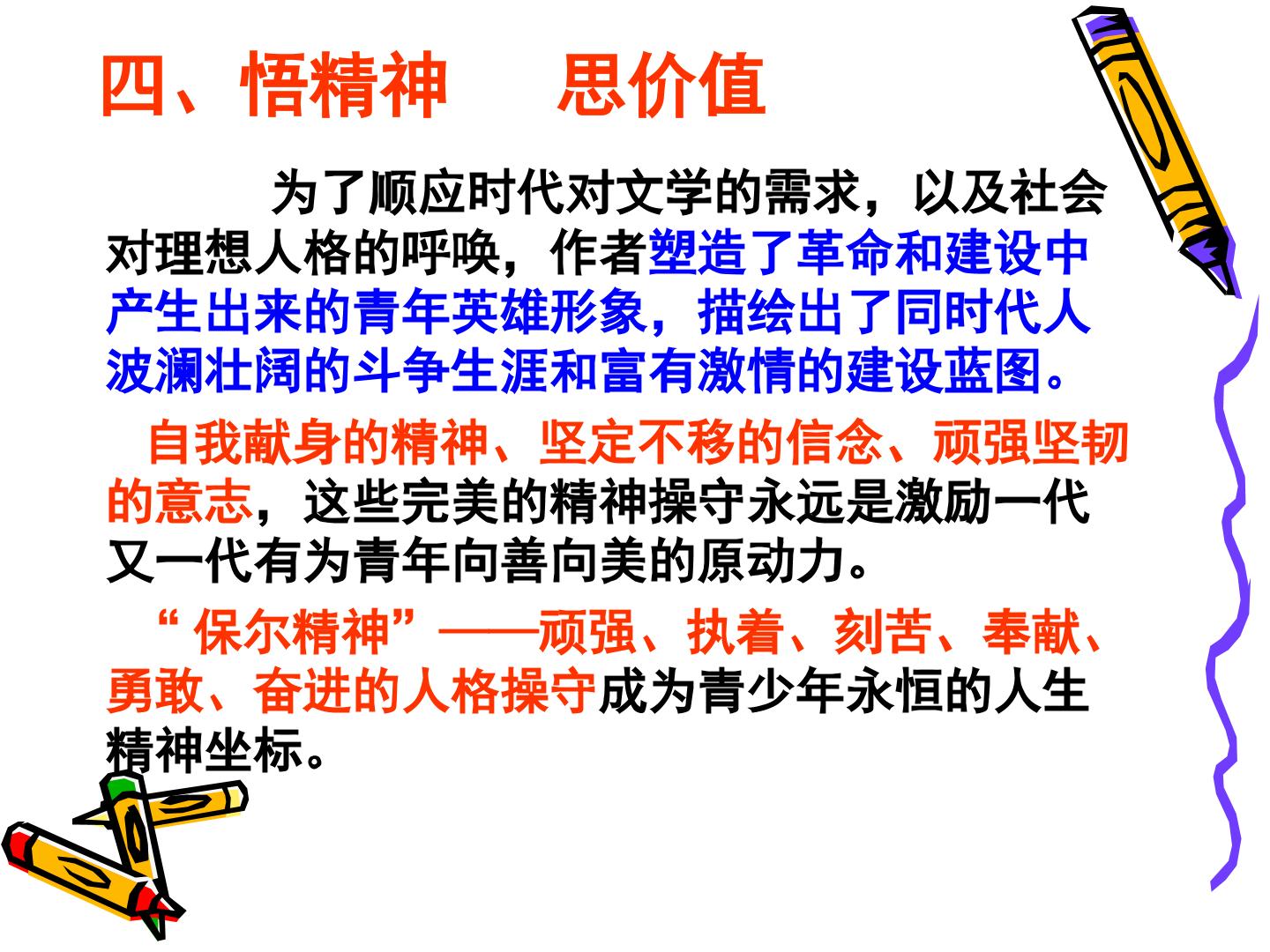 四、悟精神 思价值

为了顺应时代对文学的需求，以及社会对理想人格的呼唤，作者塑造了革命和建设中产生出来的青年英雄形象，描绘出了同时代人波澜壮阔的斗争生涯和富有激情的建设蓝图。

自我献身的精神、坚定不移的信念、顽强坚韧的意志，这些完美的精神操守永远是激励一代又一代有为青年向善向美的原动力。

“保尔精神”——顽强、执着、刻苦、奉献、勇敢、奋进的人格操守成为青少年永恒的人生精神坐标。